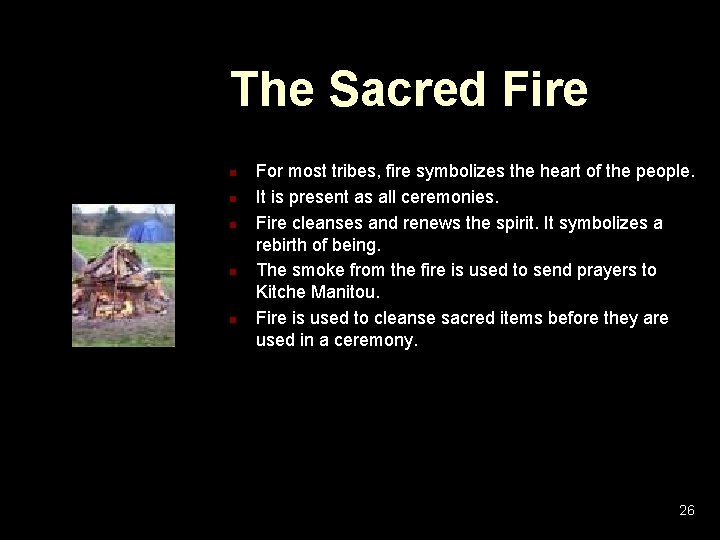 The Sacred Fire

- For most tribes, fire symbolizes the heart of the people.
- It is present as all ceremonies.
- Fire cleanses and renews the spirit. It symbolizes a rebirth of being.
- The smoke from the fire is used to send prayers to Kitche Manitou.
- Fire is used to cleanse sacred items before they are used in a ceremony.

26